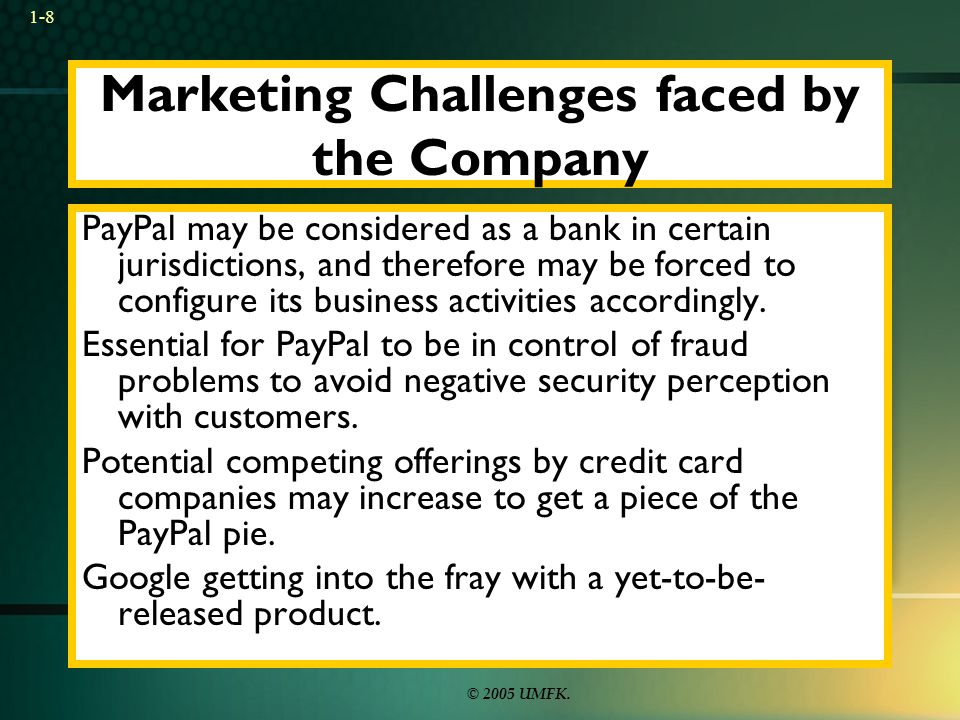 1-8

Marketing Challenges faced by the Company

PayPal may be considered as a bank in certain jurisdictions, and therefore may be forced to configure its business activities accordingly.

Essential for PayPal to be in control of fraud problems to avoid negative security perception with customers.

Potential competing offerings by credit card companies may increase to get a piece of the PayPal pie.

Google getting into the fray with a yet-to-be-released product.

© 2005 UMFK.